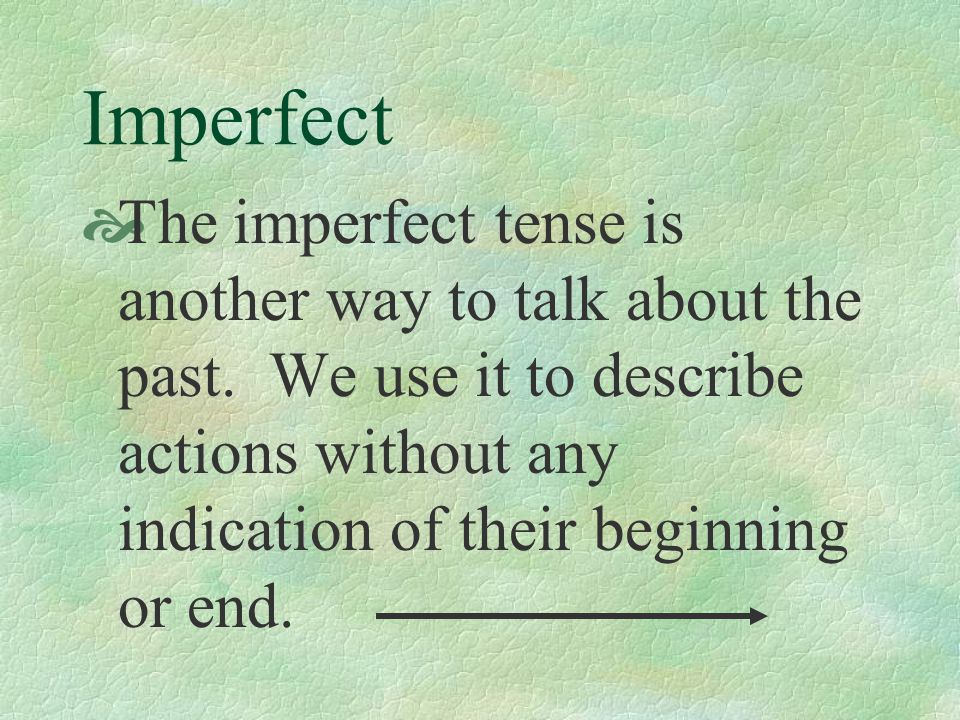 Imperfect

The imperfect tense is another way to talk about the past. We use it to describe actions without any indication of their beginning or end.